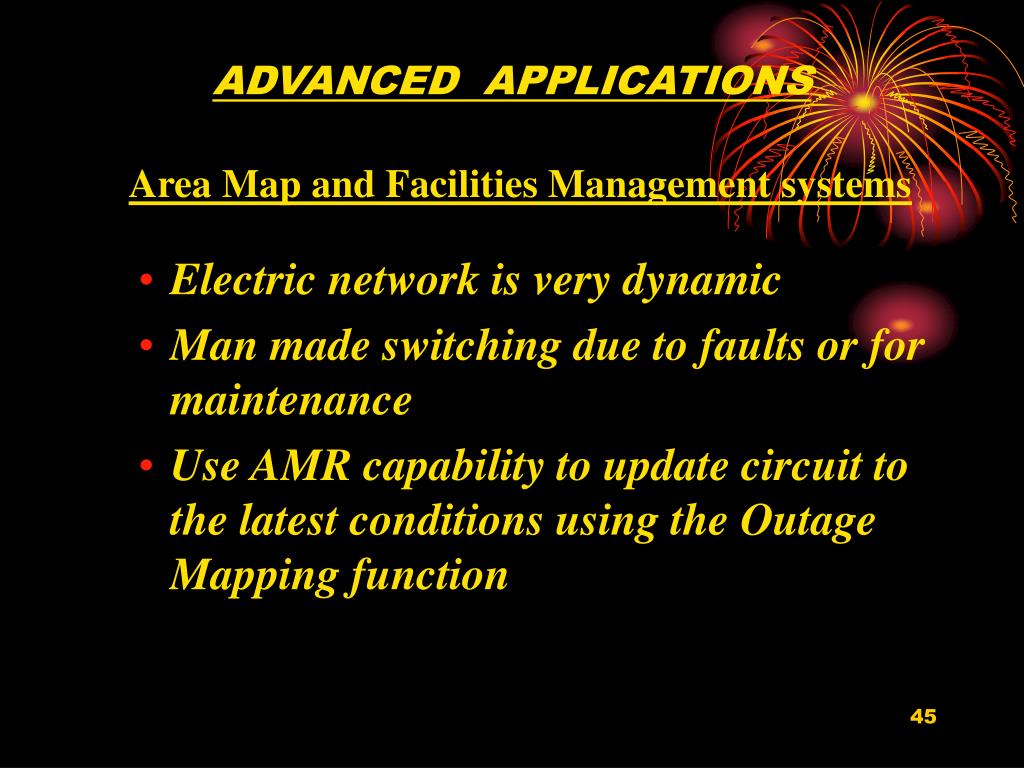 ADVANCED APPLICATIONS

Area Map and Facilities Management systems

• Electric network is very dynamic
• Man made switching due to faults or for maintenance
• Use AMR capability to update circuit to the latest conditions using the Outage Mapping function

45